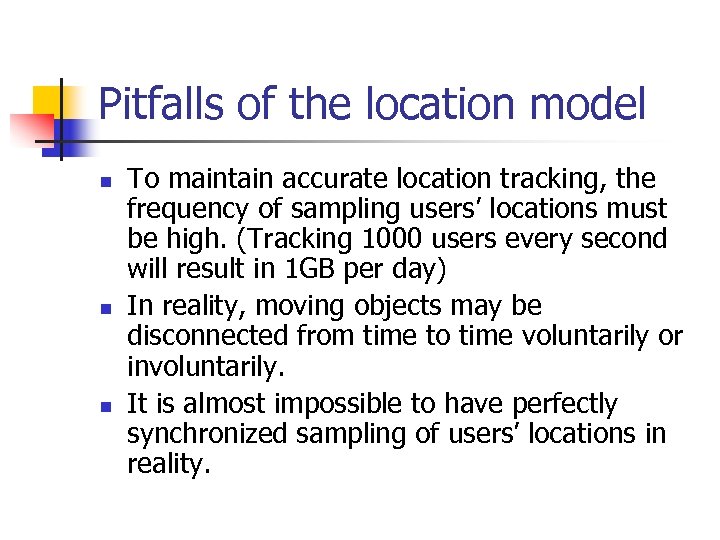 Pitfalls of the location model

- To maintain accurate location tracking, the frequency of sampling users' locations must be high. (Tracking 1000 users every second will result in 1GB per day)
- In reality, moving objects may be disconnected from time to time voluntarily or involuntarily.
- It is almost impossible to have perfectly synchronized sampling of users' locations in reality.